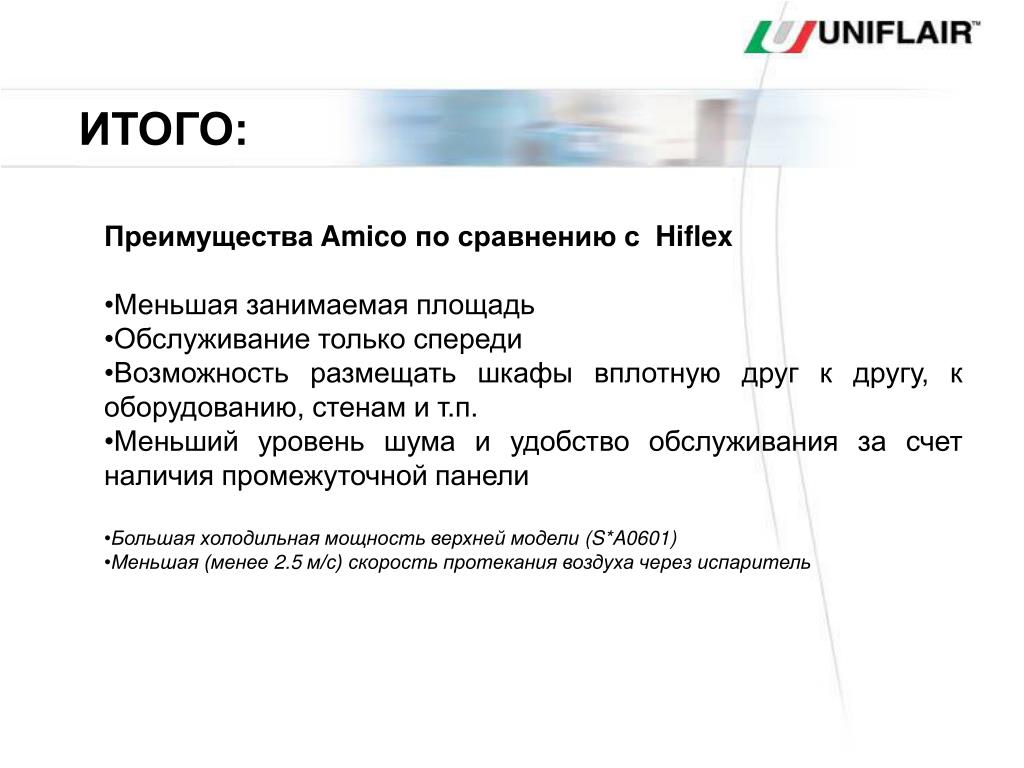 UNIFLAIR™

ИТОГО:

Преимущества Amico по сравнению с Hiflex

•Меньшая занимаемая площадь
•Обслуживание только спереди
•Возможность размещать шкафы вплотную друг к другу, к оборудованию, стенам и т.п.
•Меньший уровень шума и удобство обслуживания за счет наличия промежуточной панели

•Большая холодильная мощность верхней модели (S*A0601)
•Меньшая (менее 2.5 м/с) скорость протекания воздуха через испаритель